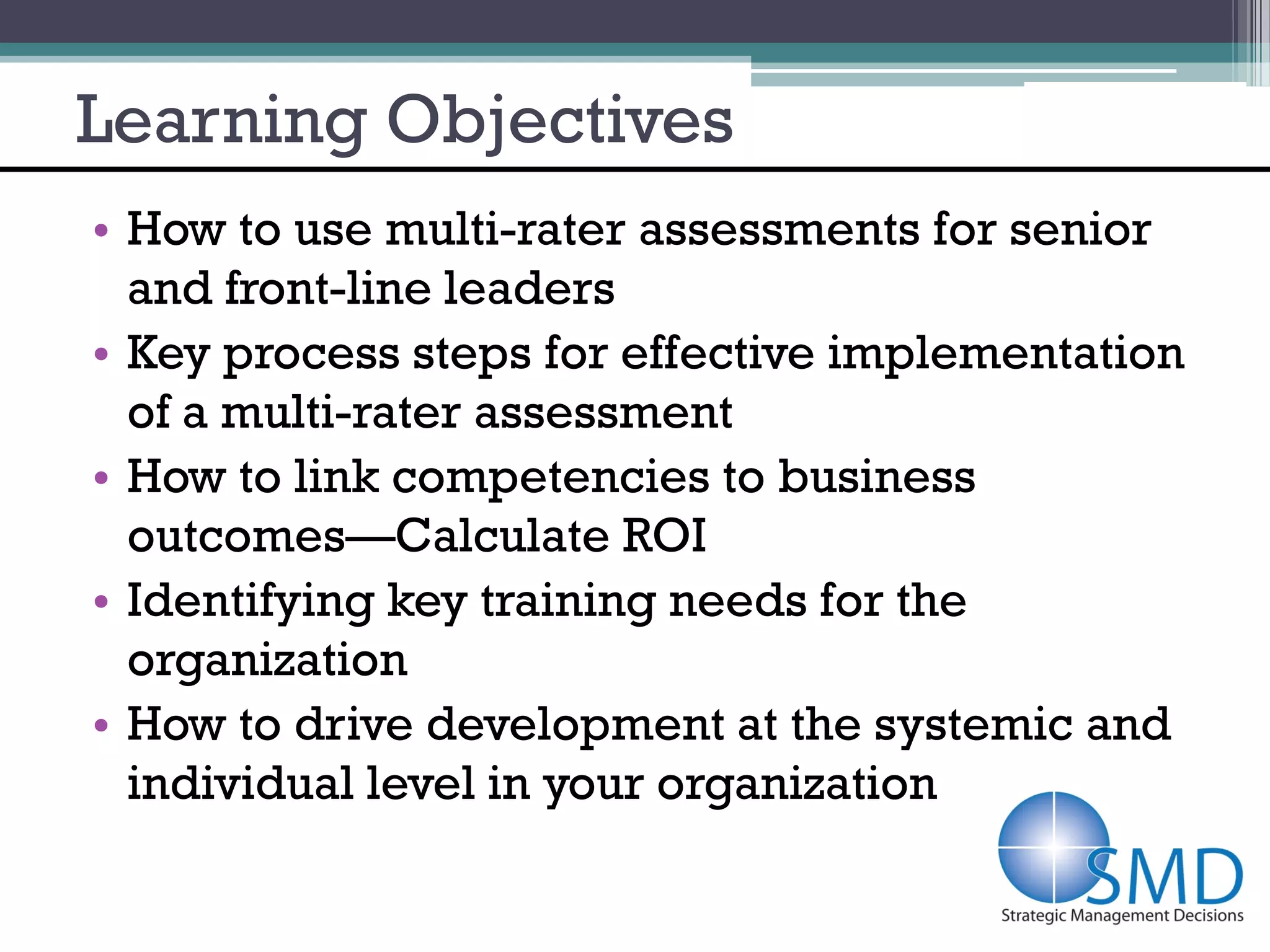 Learning Objectives

• How to use multi-rater assessments for senior and front-line leaders
• Key process steps for effective implementation of a multi-rater assessment
• How to link competencies to business outcomes—Calculate ROI
• Identifying key training needs for the organization
• How to drive development at the systemic and individual level in your organization

SMD
Strategic Management Decisions